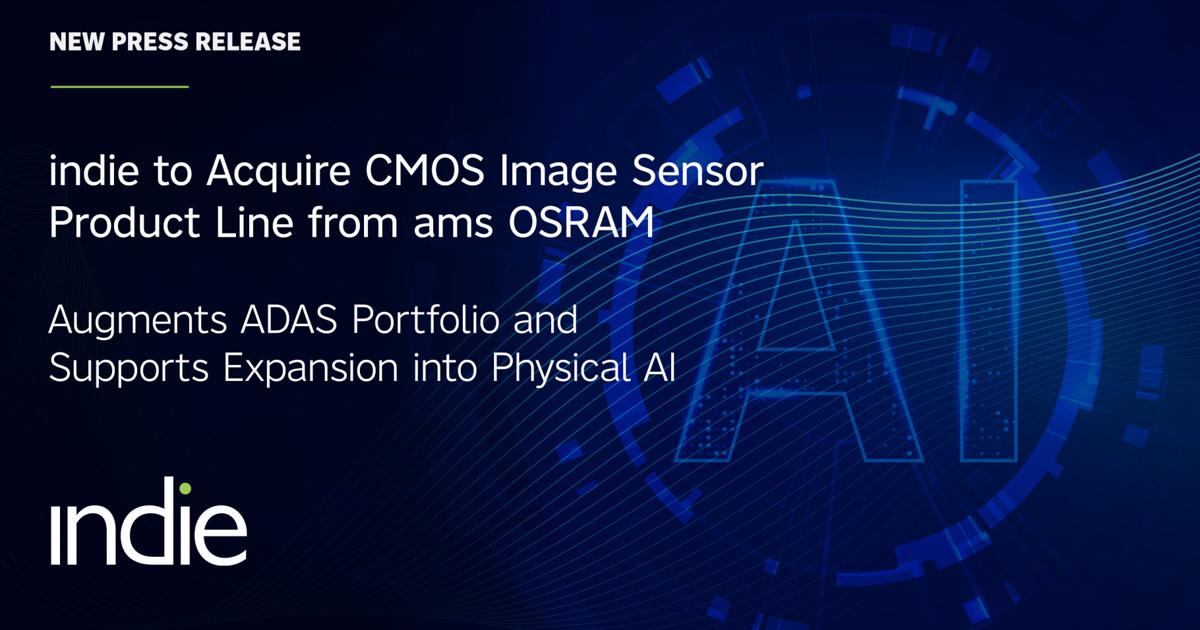 NEW PRESS RELEASE

indie to Acquire CMOS Image Sensor Product Line from ams OSRAM

Augments ADAS Portfolio and Supports Expansion into Physical AI

AI

indie